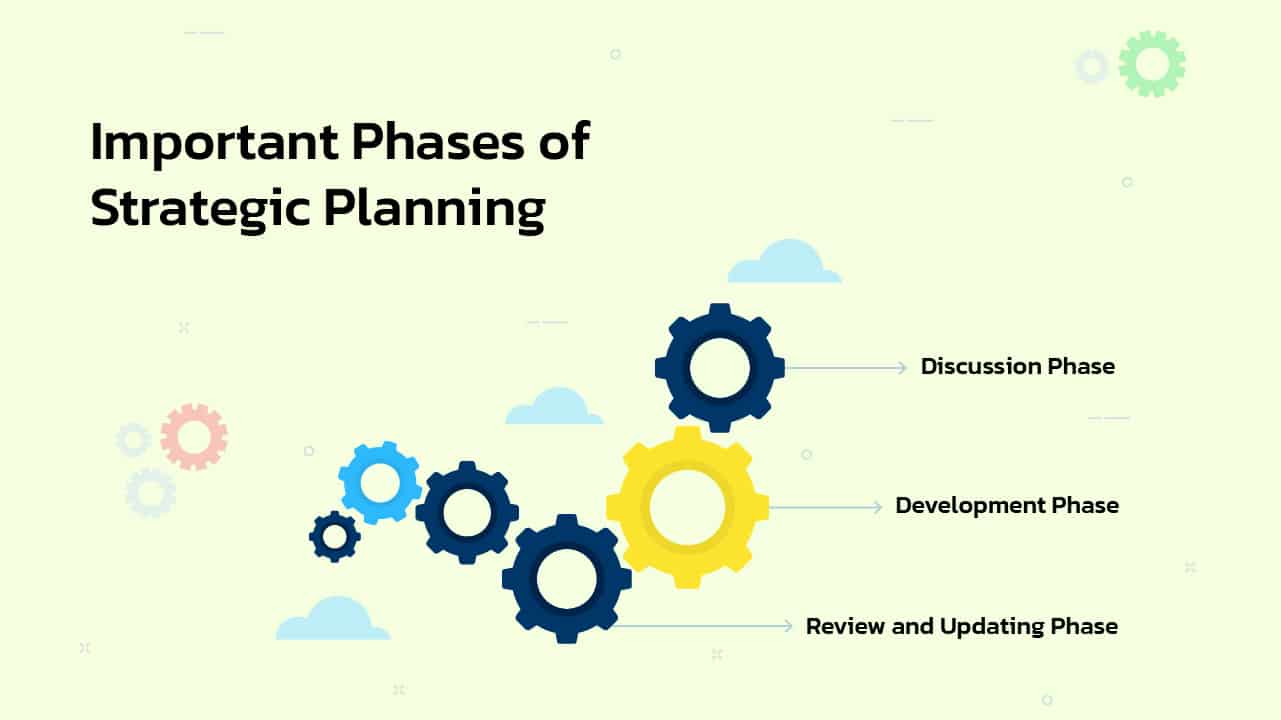 Important Phases of Strategic Planning

Discussion Phase

Development Phase

Review and Updating Phase